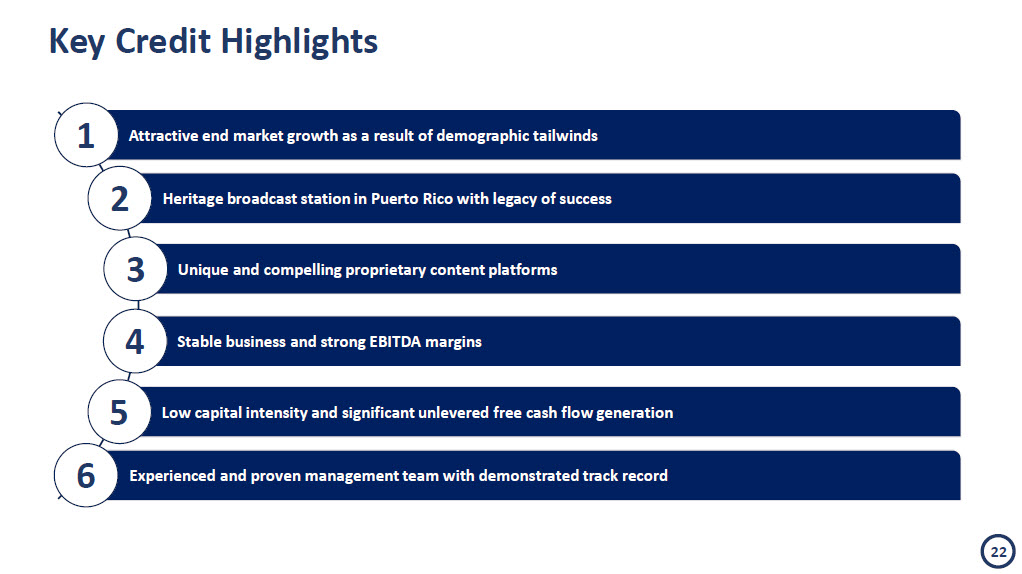 Key Credit Highlights

1 Attractive end market growth as a result of demographic tailwinds

2 Heritage broadcast station in Puerto Rico with legacy of success

3 Unique and compelling proprietary content platforms

4 Stable business and strong EBITDA margins

5 Low capital intensity and significant unlevered free cash flow generation

6 Experienced and proven management team with demonstrated track record

22